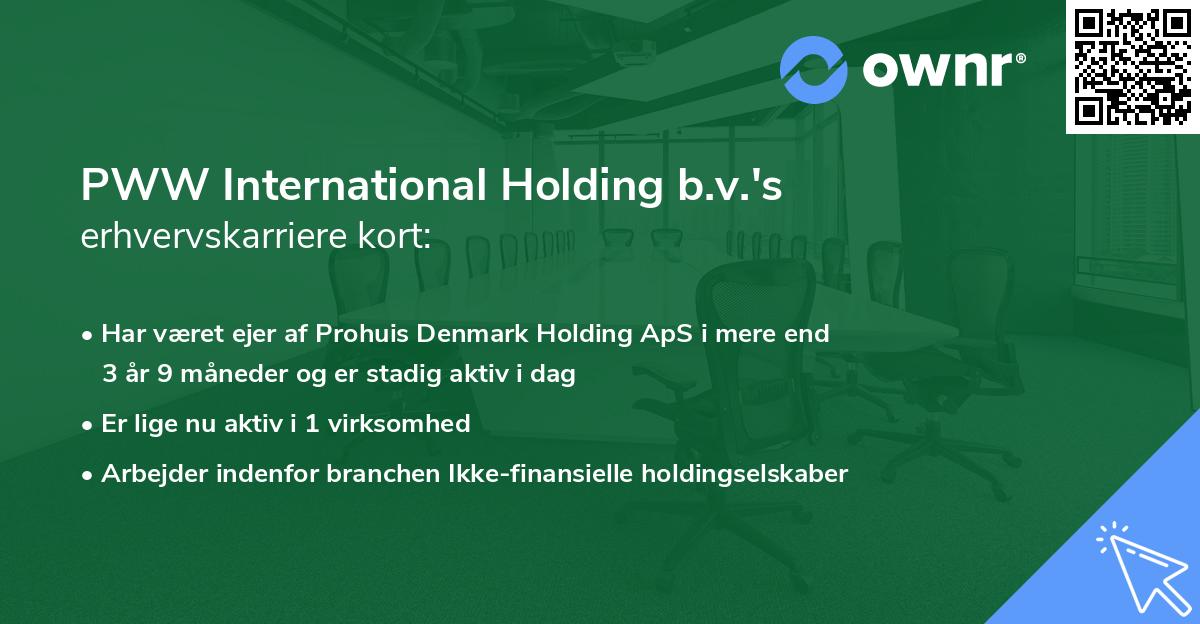 ownr®

PWW International Holding b.v.'s erhvervskarriere kort:

• Har været ejer af Prohuis Denmark Holding ApS i mere end 3 år 9 måneder og er stadig aktiv i dag

• Er lige nu aktiv i 1 virksomhed

• Arbejder indenfor branchen Ikke-finansielle holdingselskaber